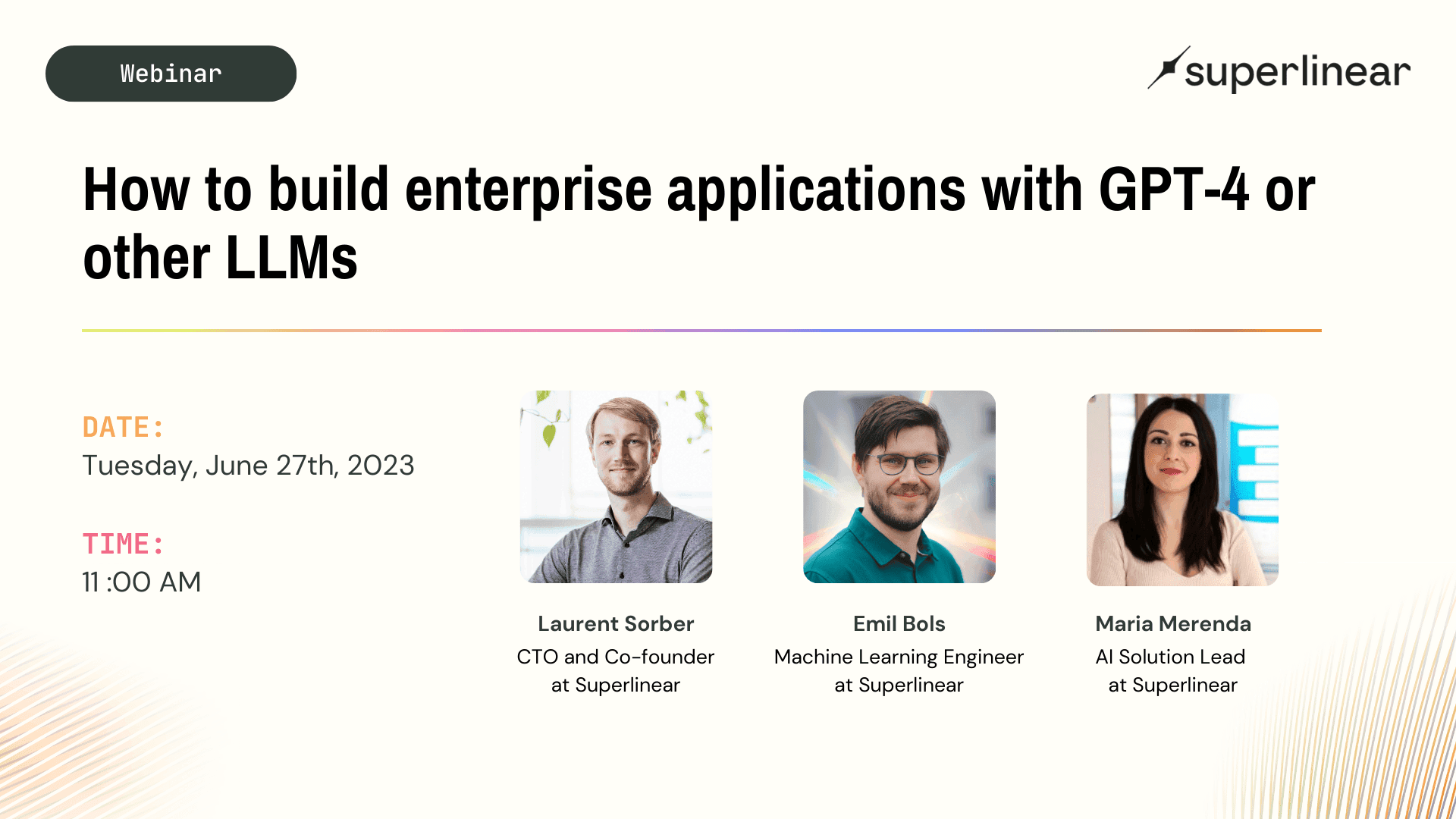 Webinar

superlinear

How to build enterprise applications with GPT-4 or other LLMs

DATE:
Tuesday, June 27th, 2023

TIME:
11 :00 AM

Laurent Sorber
CTO and Co-founder at Superlinear

Emil Bols
Machine Learning Engineer at Superlinear

Maria Merenda
AI Solution Lead at Superlinear